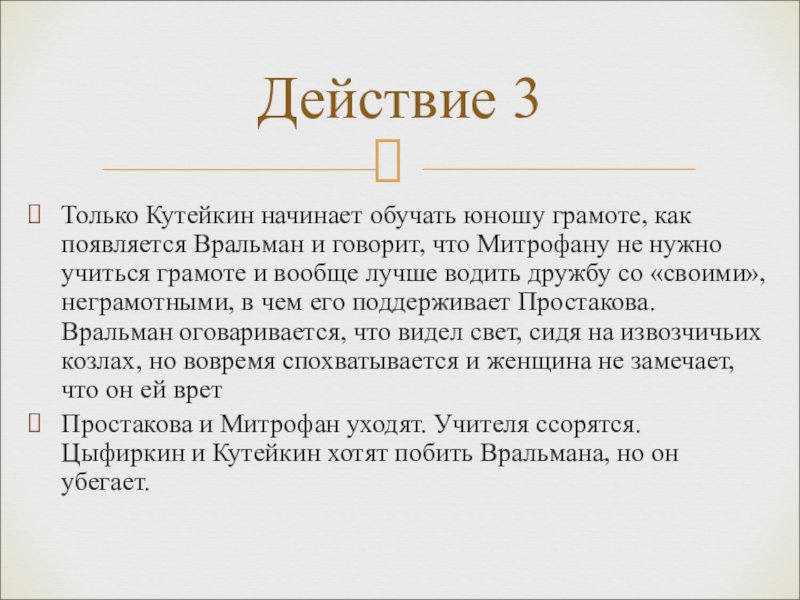 Действие 3

Только Кутейкин начинает обучать юношу грамоте, как появляется Вральман и говорит, что Митрофану не нужно учиться грамоте и вообще лучше водить дружбу со «своими», неграмотными, в чем его поддерживает Простакова. Вральман оговаривается, что видел свет, сидя на извозчичьих козлах, но вовремя спохватывается и женщина не замечает, что он ей врет

Простакова и Митрофан уходят. Учителя ссорятся. Цыфиркин и Кутейкин хотят побить Вральмана, но он убегает.